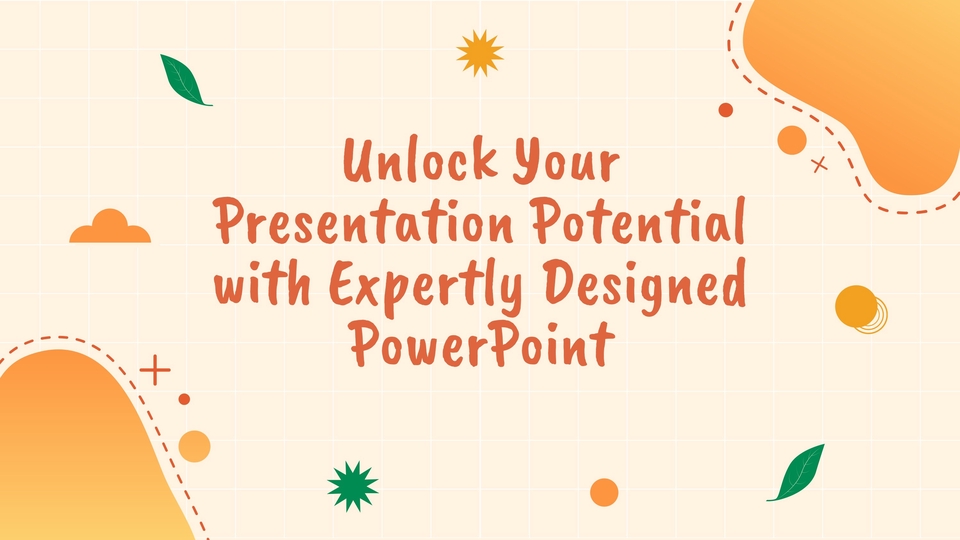 Unlock Your Presentation Potential with Expertly Designed PowerPoint